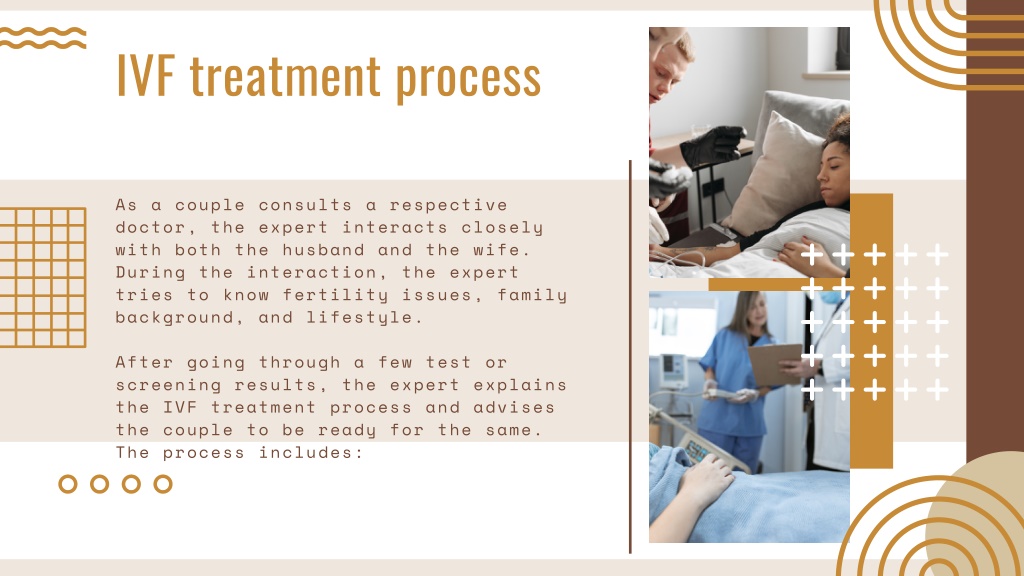 IVF treatment process

As a couple consults a respective doctor, the expert interacts closely with both the husband and the wife. During the interaction, the expert tries to know fertility issues, family background, and lifestyle.

After going through a few test or screening results, the expert explains the IVF treatment process and advises the couple to be ready for the same. The process includes: